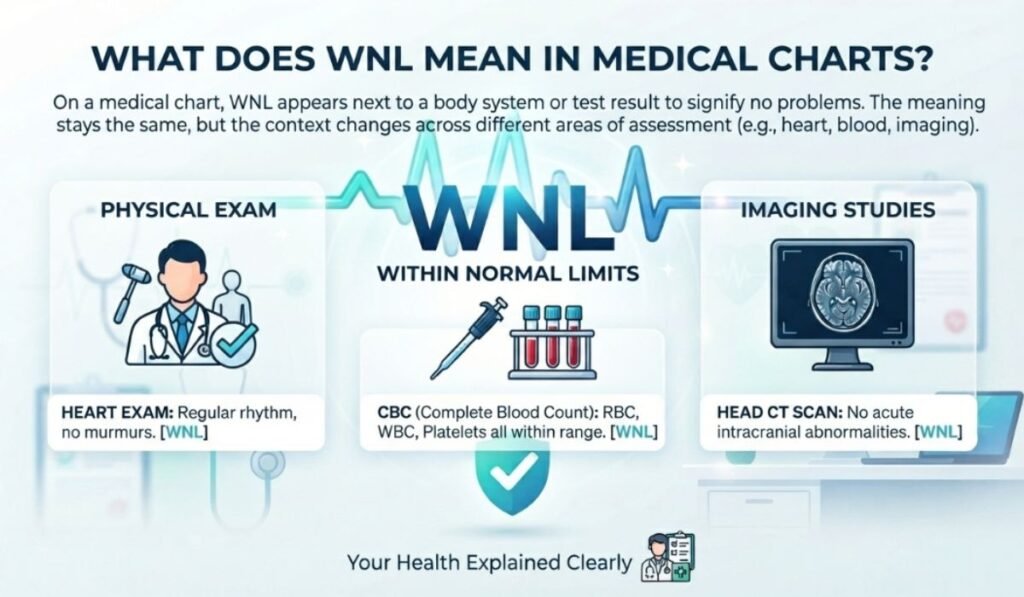 WHAT DOES WNL MEAN IN MEDICAL CHARTS?

On a medical chart, WNL appears next to a body system or test result to signify no problems. The meaning stays the same, but the context changes across different areas of assessment (e.g., heart, blood, imaging).

PHYSICAL EXAM

HEART EXAM: Regular rhythm, no murmurs. [WNL]

WNL

WITHIN NORMAL LIMITS

CBC (Complete Blood Count): RBC, WBC, Platelets all within range. [WNL]

IMAGING STUDIES

HEAD CT SCAN: No acute intracranial abnormalities. [WNL]

Your Health Explained Clearly